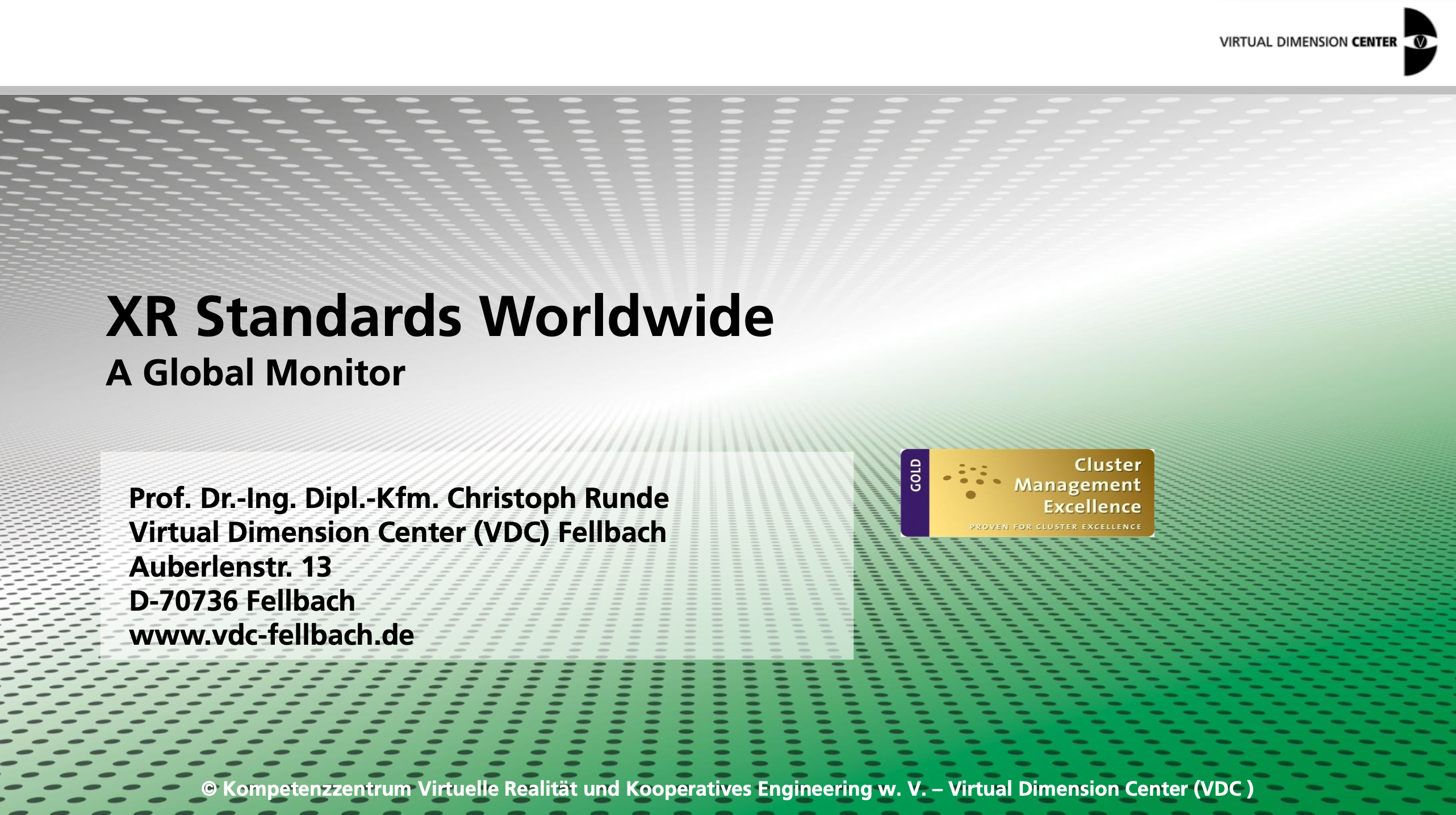 VIRTUAL DIMENSION CENTER

XR Standards Worldwide
A Global Monitor

Prof. Dr.-Ing. Dipl.-Kfm. Christoph Runde
Virtual Dimension Center (VDC) Fellbach
Auberlenstr. 13
D-70736 Fellbach
www.vdc-fellbach.de

GOLD
Cluster Management Excellence
PROVEN FOR CLUSTER EXCELLENCE

© Kompetenzzentrum Virtuelle Realität und Kooperatives Engineering w. V. – Virtual Dimension Center (VDC )